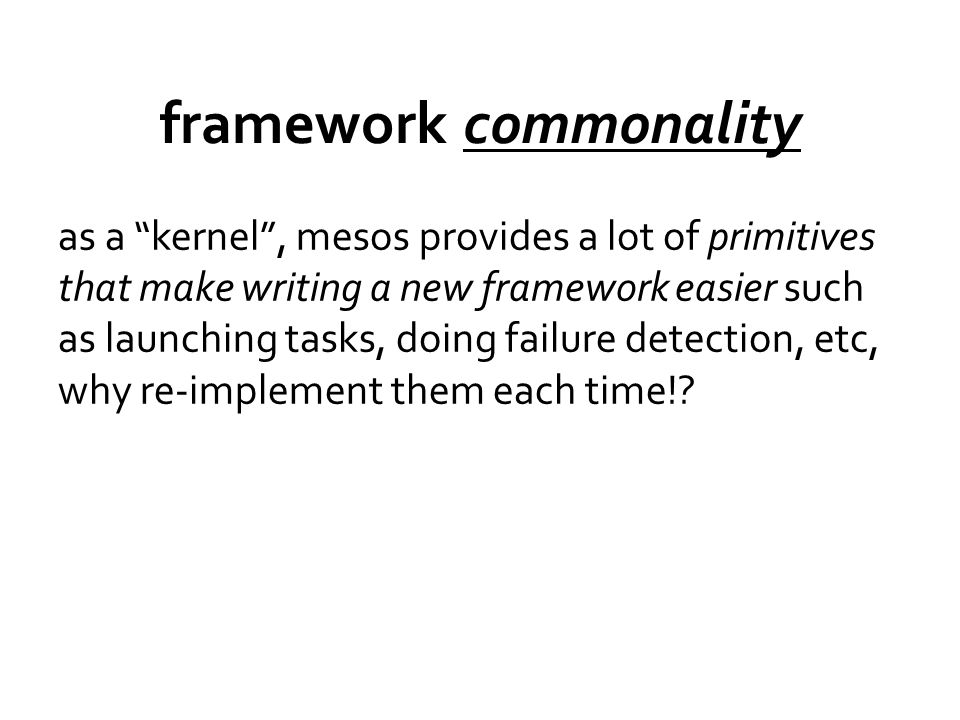 framework commonality

as a “kernel”, mesos provides a lot of primitives that make writing a new framework easier such as launching tasks, doing failure detection, etc, why re-implement them each time!?